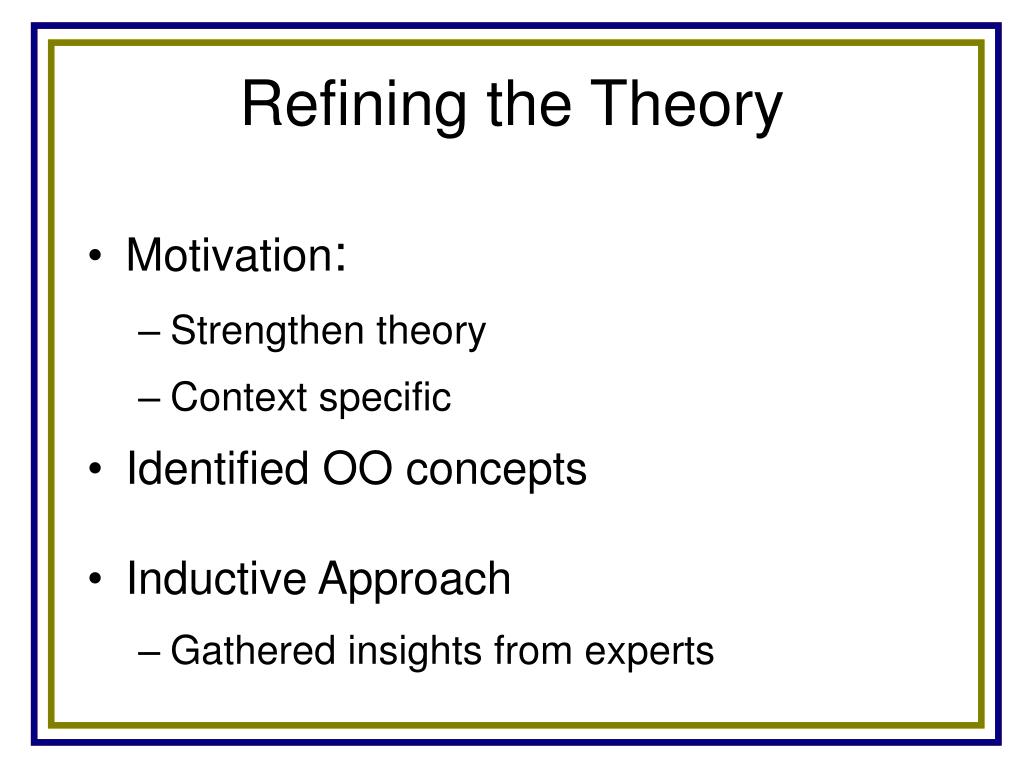 Refining the Theory

• Motivation:
– Strengthen theory
– Context specific
• Identified OO concepts
• Inductive Approach
– Gathered insights from experts